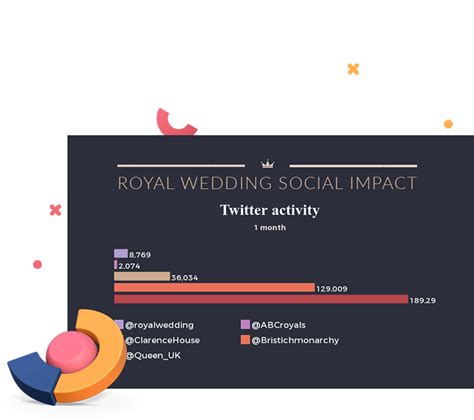 ROYAL WEDDING SOCIAL IMPACT

Twitter activity

1 month

8,769
2,074
36,034
129,009
189,29

@royalwedding
@ABCroyals
@ClarenceHouse
@Bristichmonarchy
@Queen_UK